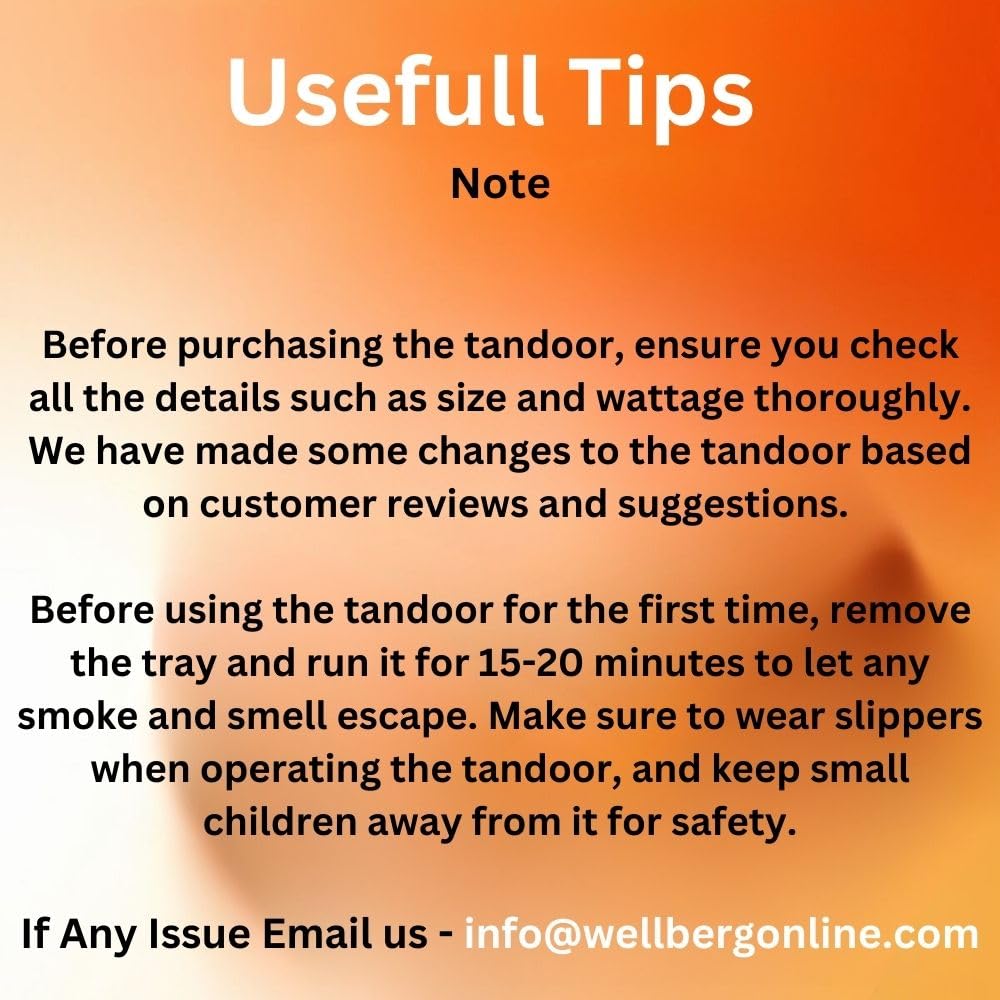 Usefull Tips

Note

Before purchasing the tandoor, ensure you check all the details such as size and wattage thoroughly. We have made some changes to the tandoor based on customer reviews and suggestions.

Before using the tandoor for the first time, remove the tray and run it for 15-20 minutes to let any smoke and smell escape. Make sure to wear slippers when operating the tandoor, and keep small children away from it for safety.

If Any Issue Email us - info@wellbergonline.com